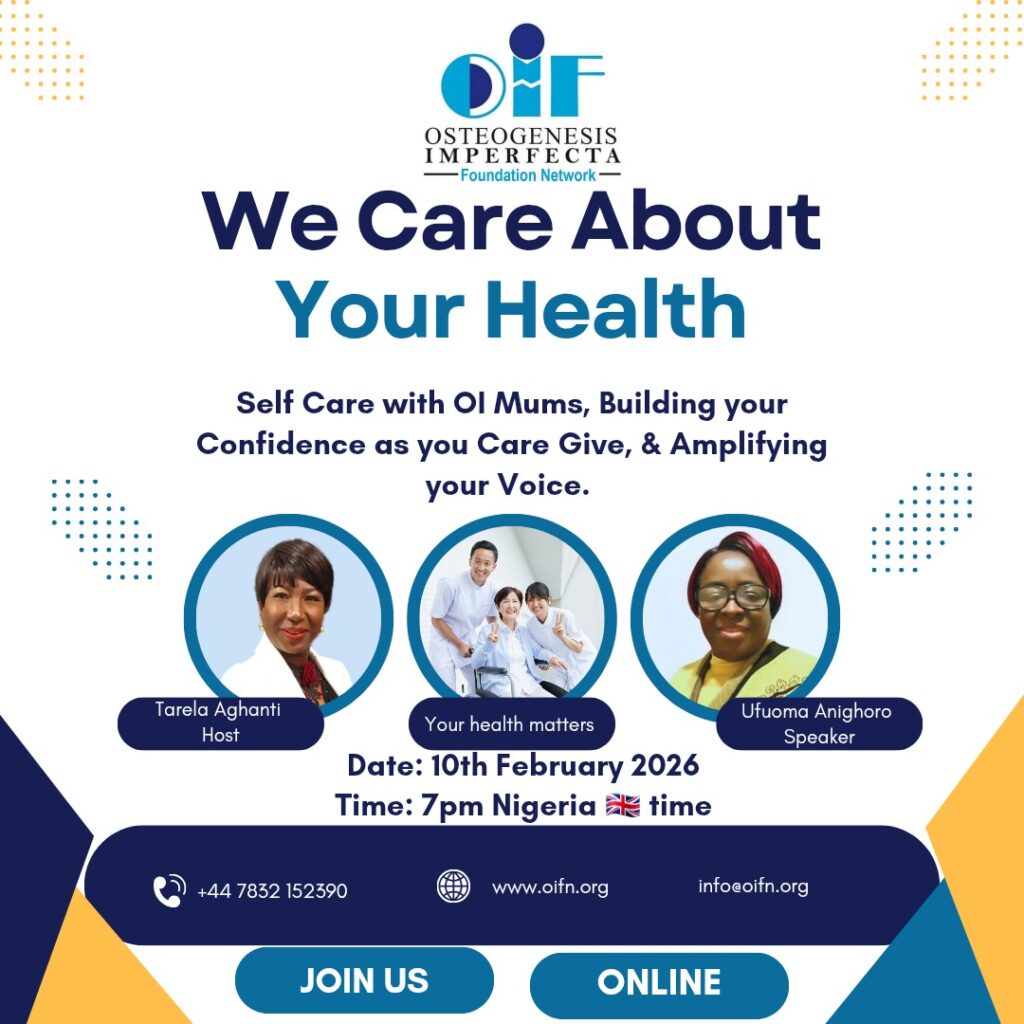 OIF
OSTEOGENESIS IMPERFECTA
Foundation Network

We Care About Your Health

Self Care with OI Mums, Building your Confidence as you Care Give, & Amplifying your Voice.

Tarela Aghanti
Host

Your health matters

Ufuoma Anighoro
Speaker

Date: 10th February 2026
Time: 7pm Nigeria 🇬🇧 time

+44 7832 152390

www.oifn.org

info@oifn.org

JOIN US

ONLINE